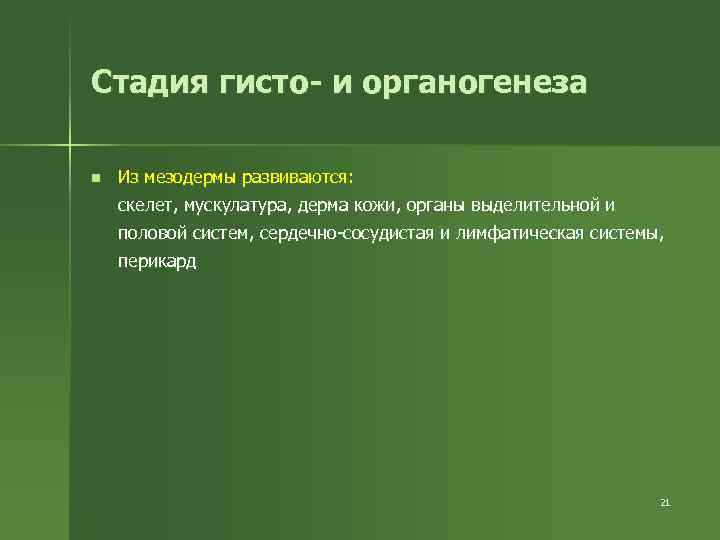 Стадия гисто- и органогенеза

Из мезодермы развиваются:
скелет, мускулатура, дерма кожи, органы выделительной и половой систем, сердечно-сосудистая и лимфатическая системы, перикард

21